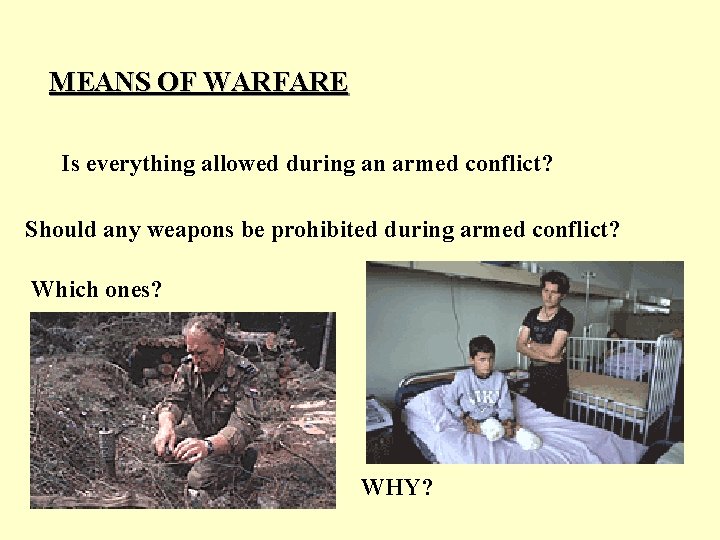 MEANS OF WARFARE

Is everything allowed during an armed conflict?

Should any weapons be prohibited during armed conflict?

Which ones?

WHY?